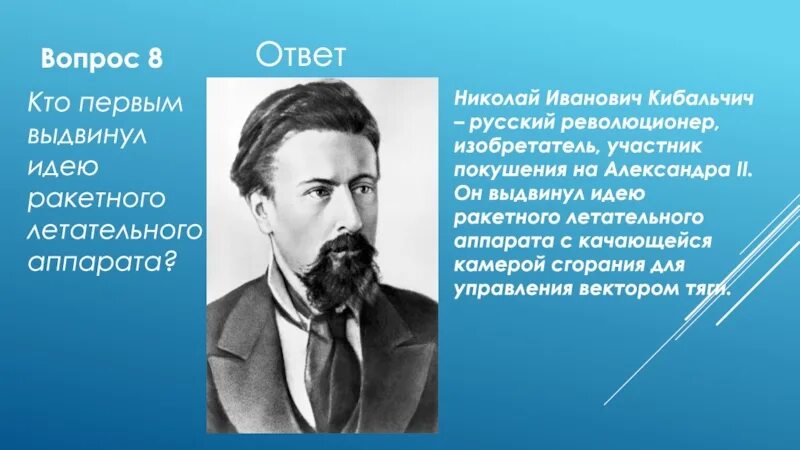 Вопрос 8

Кто первым выдвинул идею ракетного летательного аппарата?

Ответ

Николай Иванович Кибальчич – русский революционер, изобретатель, участник покушения на Александра II. Он выдвинул идею ракетного летательного аппарата с качающейся камерой сгорания для управления вектором тяги.